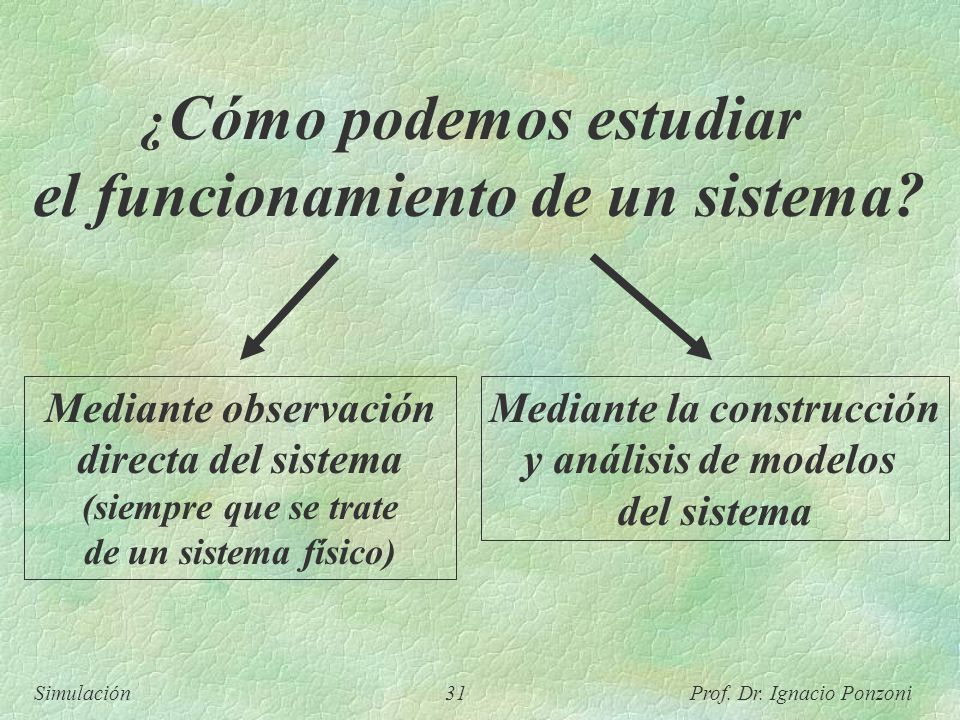 ¿Cómo podemos estudiar el funcionamiento de un sistema?

Mediante observación directa del sistema (siempre que se trate de un sistema físico)

Mediante la construcción y análisis de modelos del sistema

Simulación

31

Prof. Dr. Ignacio Ponzoni